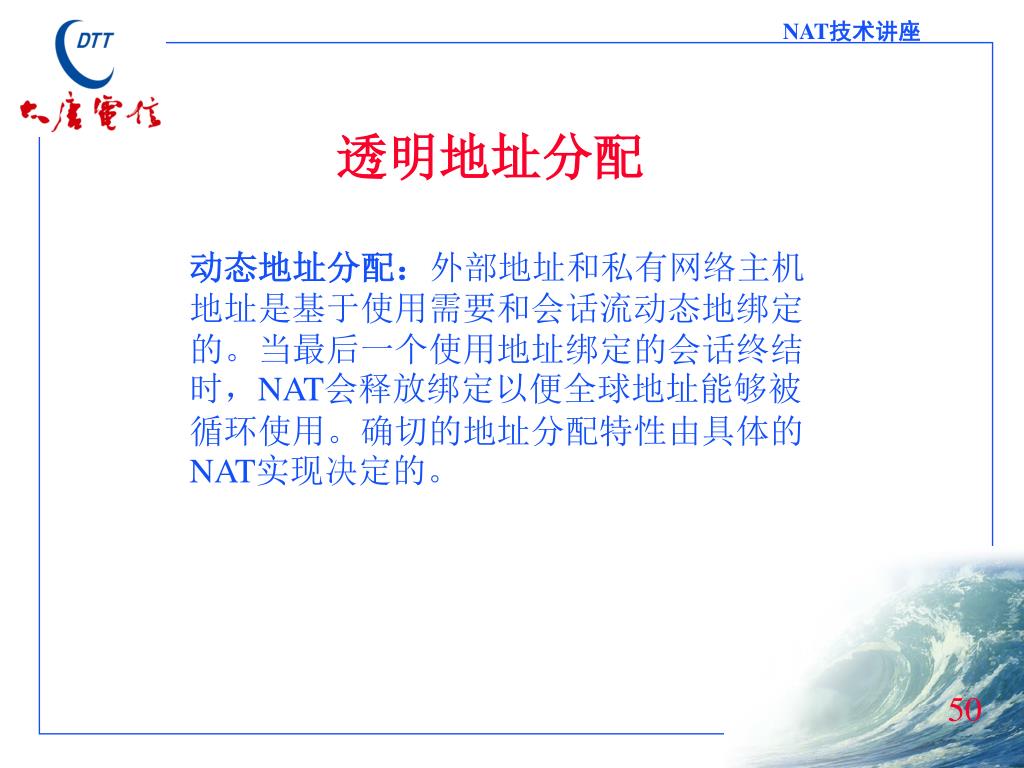 DTT

大唐電信

NAT技术讲座

透明地址分配

动态地址分配：外部地址和私有网络主机地址是基于使用需要和会话流动态地绑定的。当最后一个使用地址绑定的会话终结时，NAT会释放绑定以便全球地址能够被循环使用。确切的地址分配特性由具体的NAT实现决定的。

50